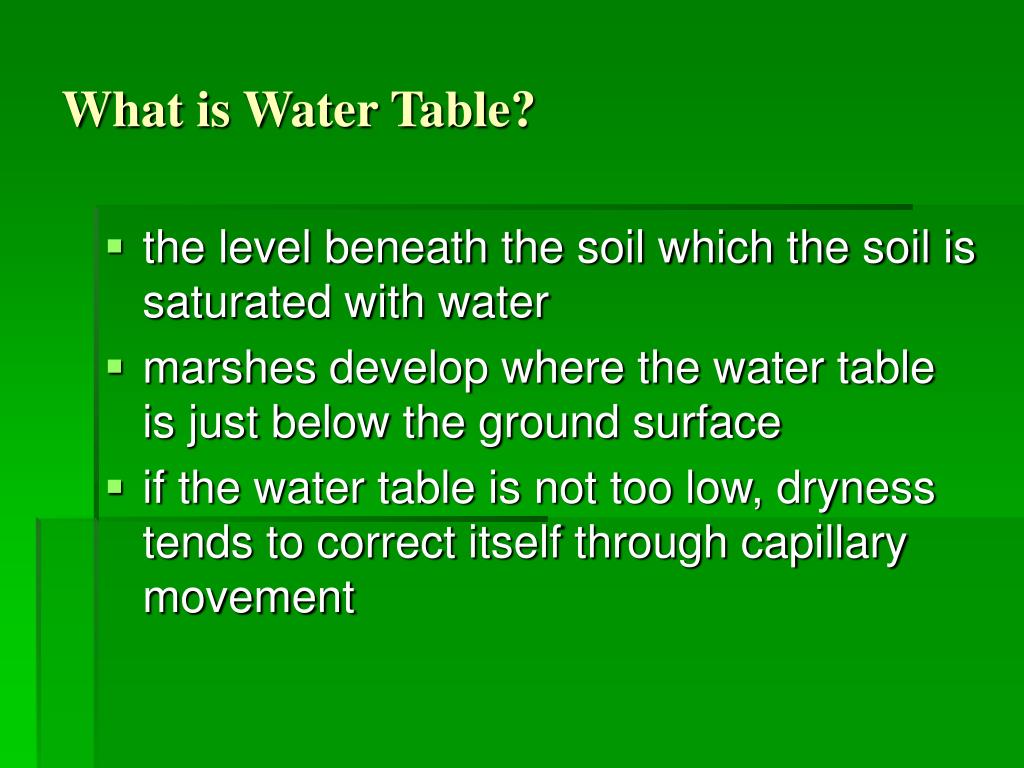 What is Water Table?

- the level beneath the soil which the soil is saturated with water
- marshes develop where the water table is just below the ground surface
- if the water table is not too low, dryness tends to correct itself through capillary movement